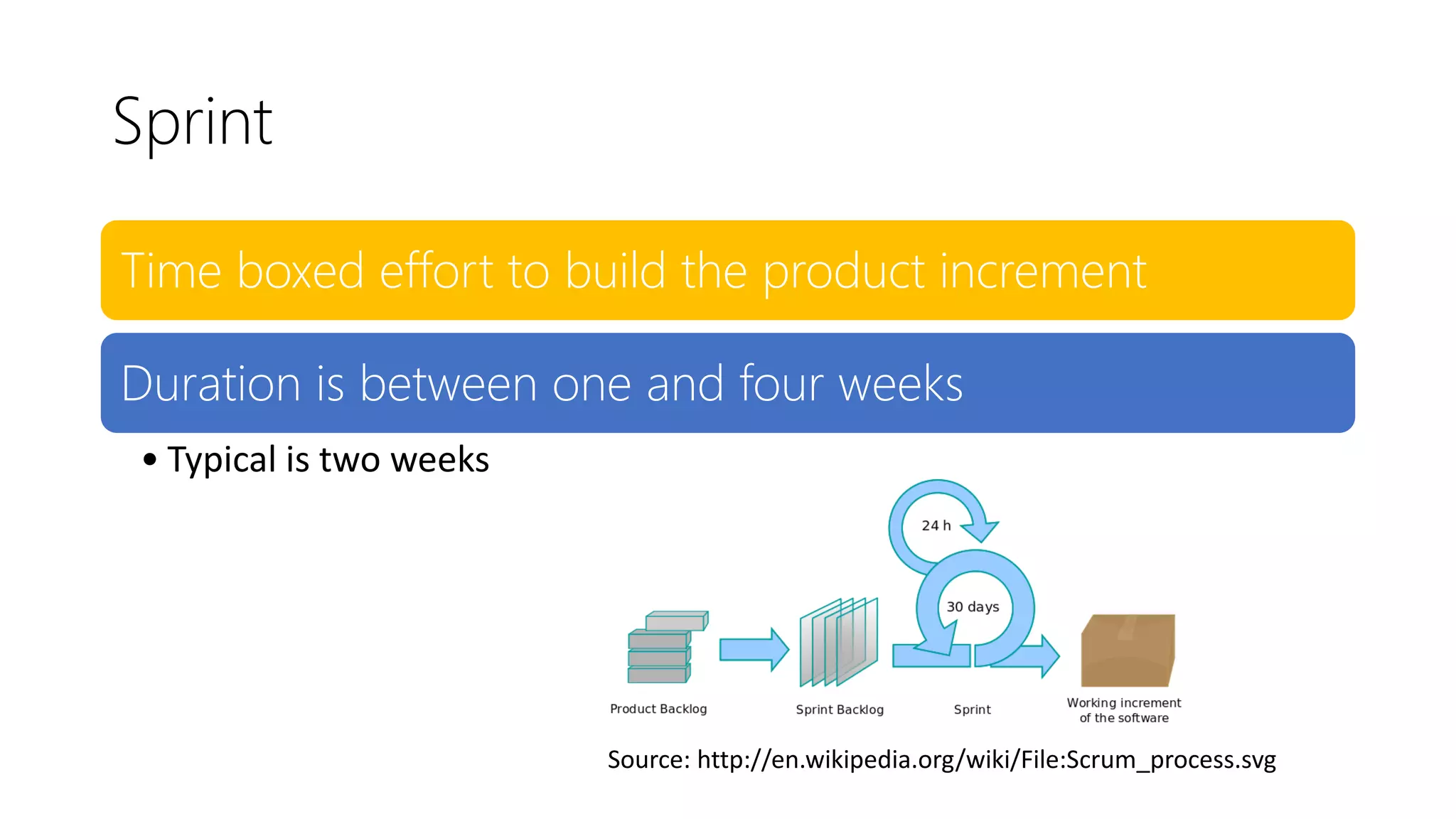 Sprint

Time boxed effort to build the product increment

Duration is between one and four weeks

• Typical is two weeks

24 h

30 days

Product Backlog

Sprint Backlog

Sprint

Working increment of the software

Source: http://en.wikipedia.org/wiki/File:Scrum_process.svg